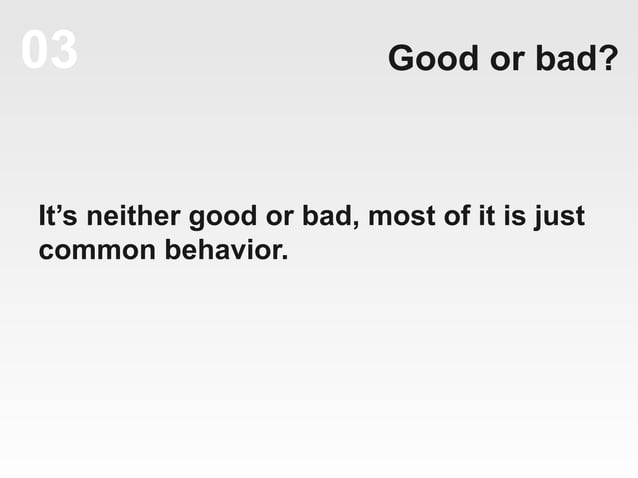 03

Good or bad?

It’s neither good or bad, most of it is just common behavior.